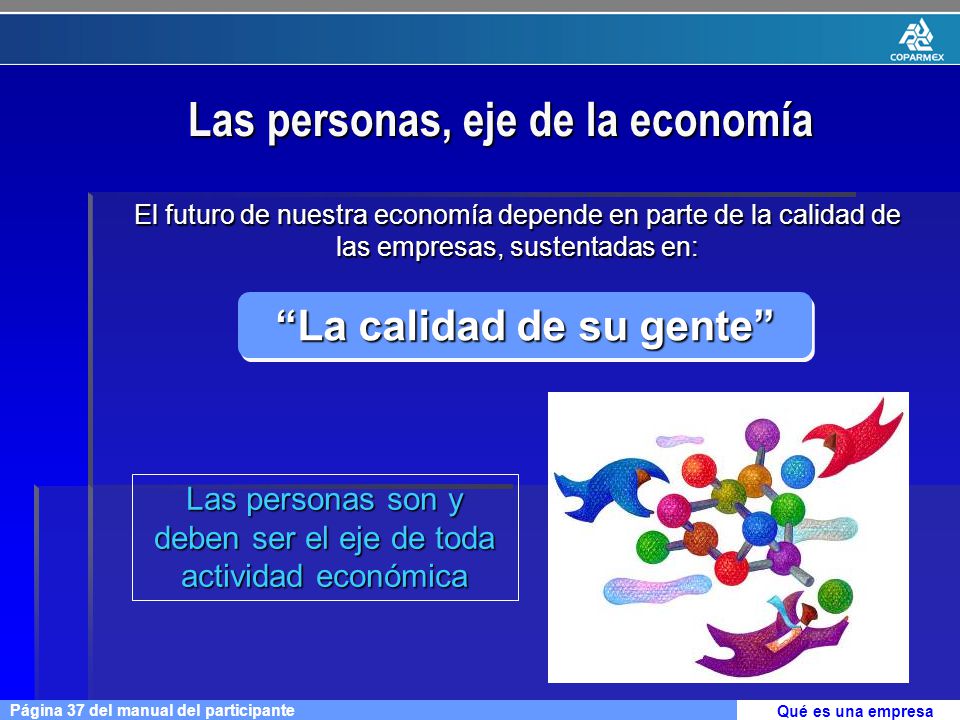 COPARMEX

Las personas, eje de la economía

El futuro de nuestra economía depende en parte de la calidad de las empresas, sustentadas en:

“La calidad de su gente”

Las personas son y deben ser el eje de toda actividad económica

Página 37 del manual del participante

Qué es una empresa